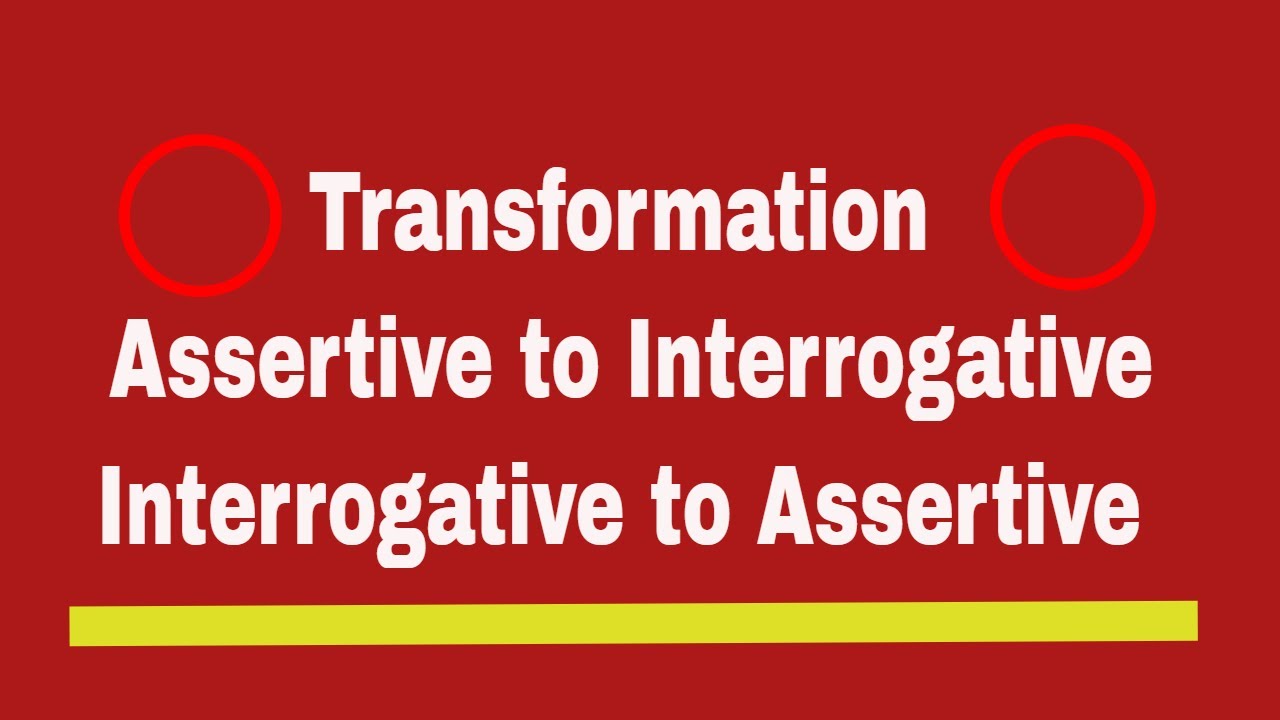 Transformation
Assertive to Interrogative
Interrogative to Assertive